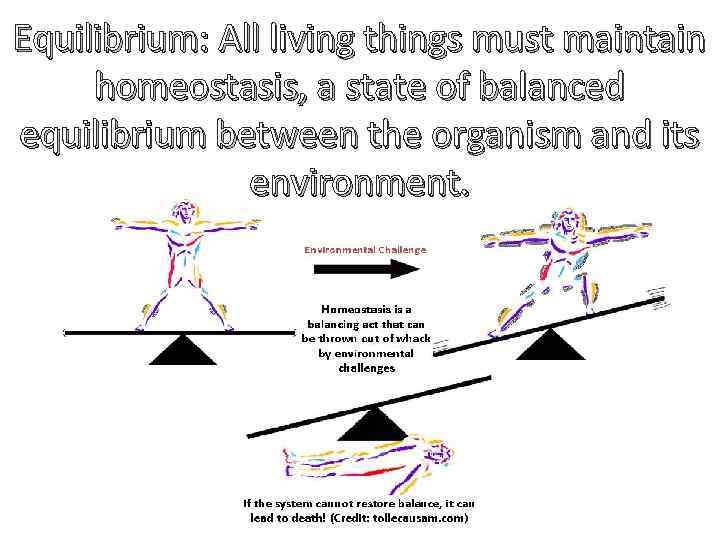 Equilibrium: All living things must maintain homeostasis, a state of balanced equilibrium between the organism and its environment.

Environmental Challenge

Homeostasis is a balancing act that can be thrown out of whack by environmental challenges

If the system cannot restore balance, it can lead to death! (Credit: tollecausam.com)